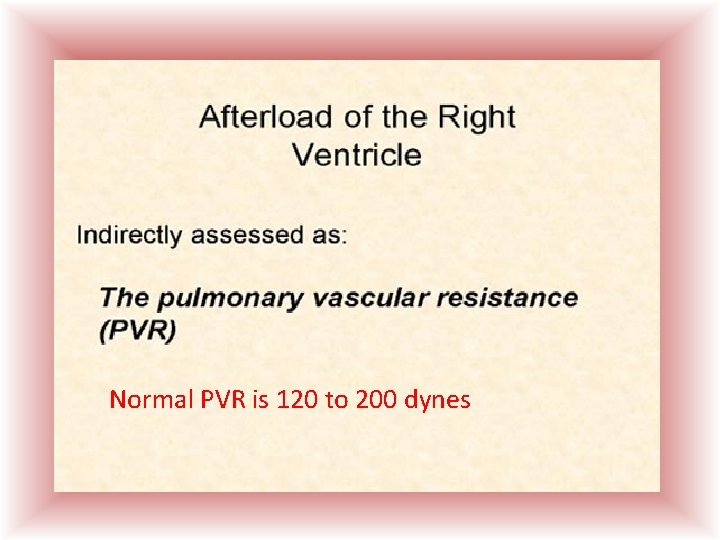 Afterload of the Right Ventricle

Indirectly assessed as:

The pulmonary vascular resistance (PVR)

Normal PVR is 120 to 200 dynes